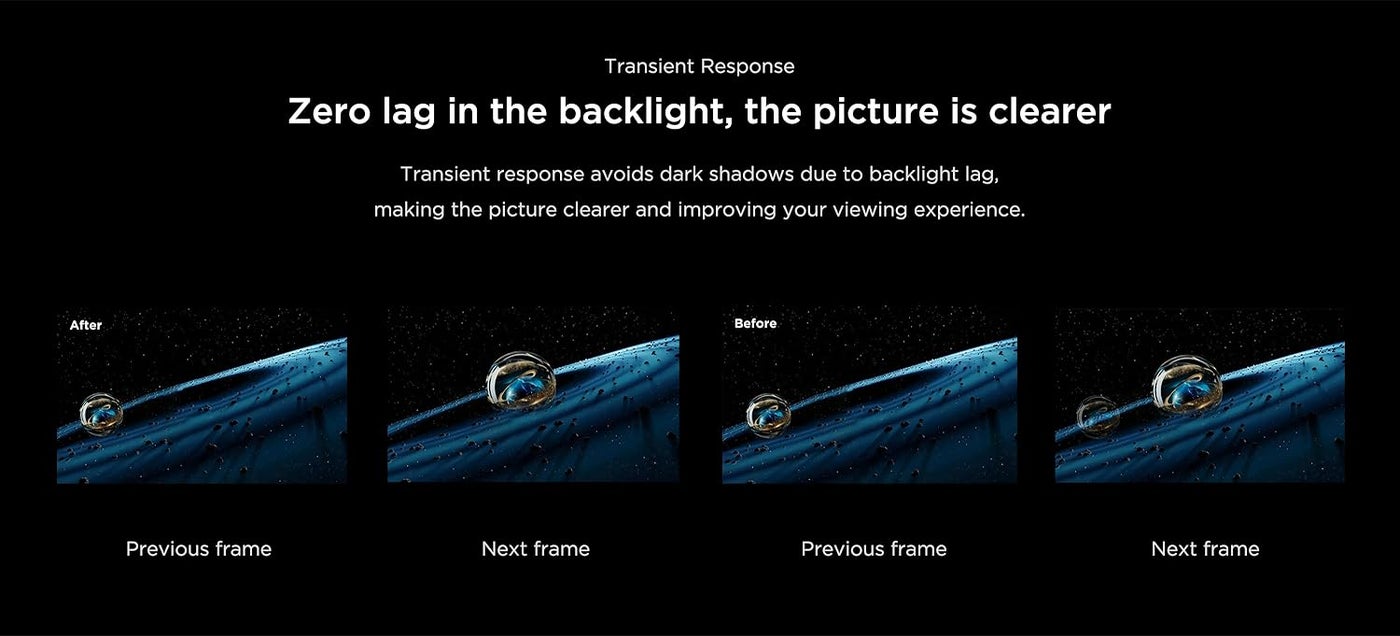 Transient Response

Zero lag in the backlight, the picture is clearer

Transient response avoids dark shadows due to backlight lag, making the picture clearer and improving your viewing experience.

After

Before

Previous frame

Next frame

Previous frame

Next frame